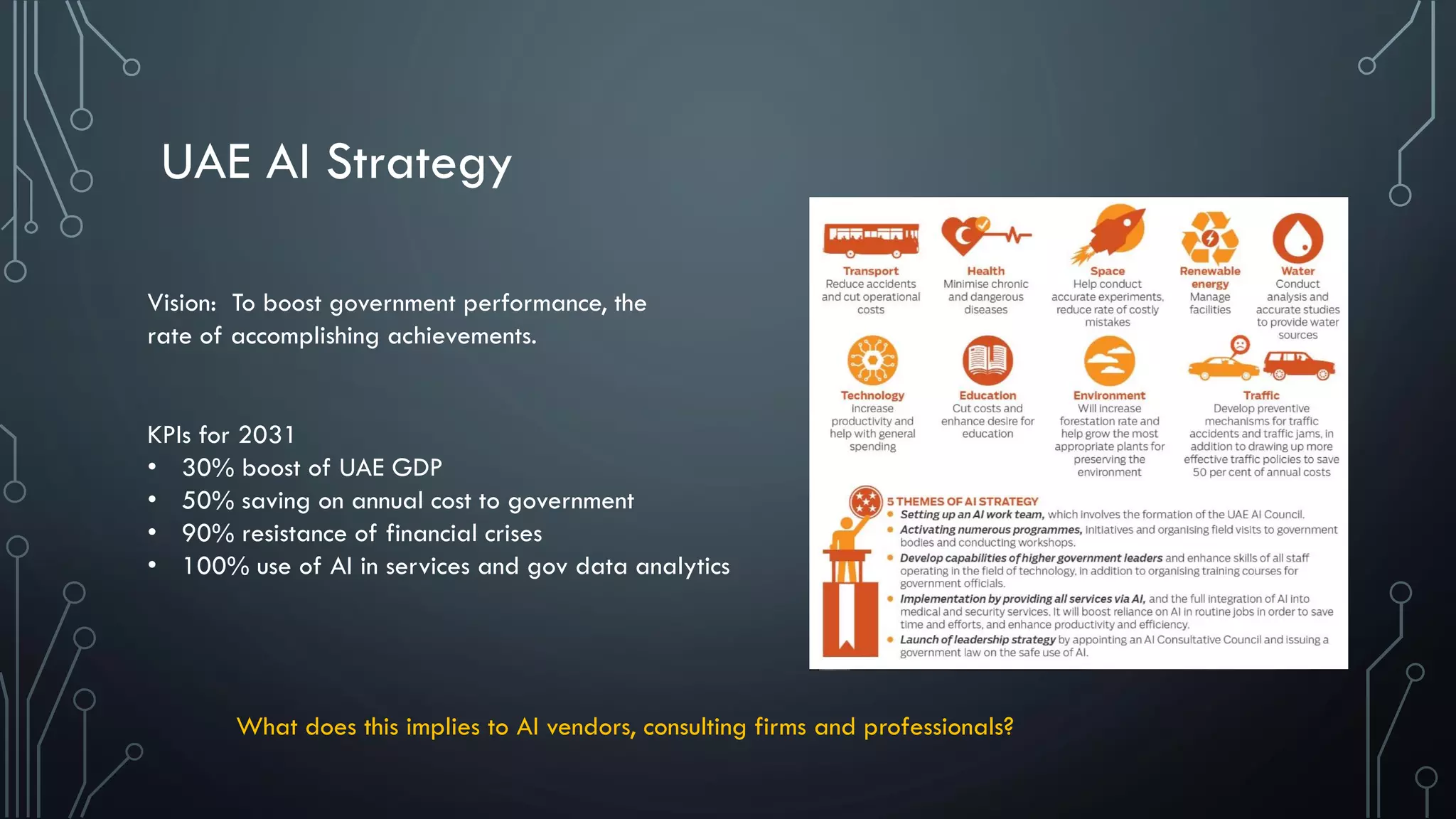 UAE AI Strategy

Vision: To boost government performance, the rate of accomplishing achievements.

KPIs for 2031
• 30% boost of UAE GDP
• 50% saving on annual cost to government
• 90% resistance of financial crises
• 100% use of AI in services and gov data analytics

Transport
Reduce accidents and cut operational costs

Health
Minimise chronic and dangerous diseases

Space
Help conduct accurate experiments, reduce rate of costly mistakes

Renewable energy
Manage facilities

Water
Conduct analysis and accurate studies to provide water sources

Technology
Increase productivity and help with general spending

Education
Cut costs and enhance desire for education

Environment
Will increase forestation rate and help grow the most appropriate plants for preserving the environment

Traffic
Develop preventive mechanisms for traffic accidents and traffic jams, in addition to drawing up more effective traffic policies to save 50 per cent of annual costs

5 THEMES OF AI STRATEGY
• Setting up an AI work team, which involves the formation of the UAE AI Council.
• Activating numerous programmes, initiatives and organising field visits to government bodies and conducting workshops.
• Develop capabilities of higher government leaders and enhance skills of all staff operating in the field of technology, in addition to organising training courses for government officials.
• Implementation by providing all services via AI, and the full integration of AI into medical and security services. It will boost reliance on AI in routine jobs in order to save time and efforts, and enhance productivity and efficiency.
• Launch of leadership strategy by appointing an AI Consultative Council and issuing a government law on the safe use of AI.

What does this implies to AI vendors, consulting firms and professionals?